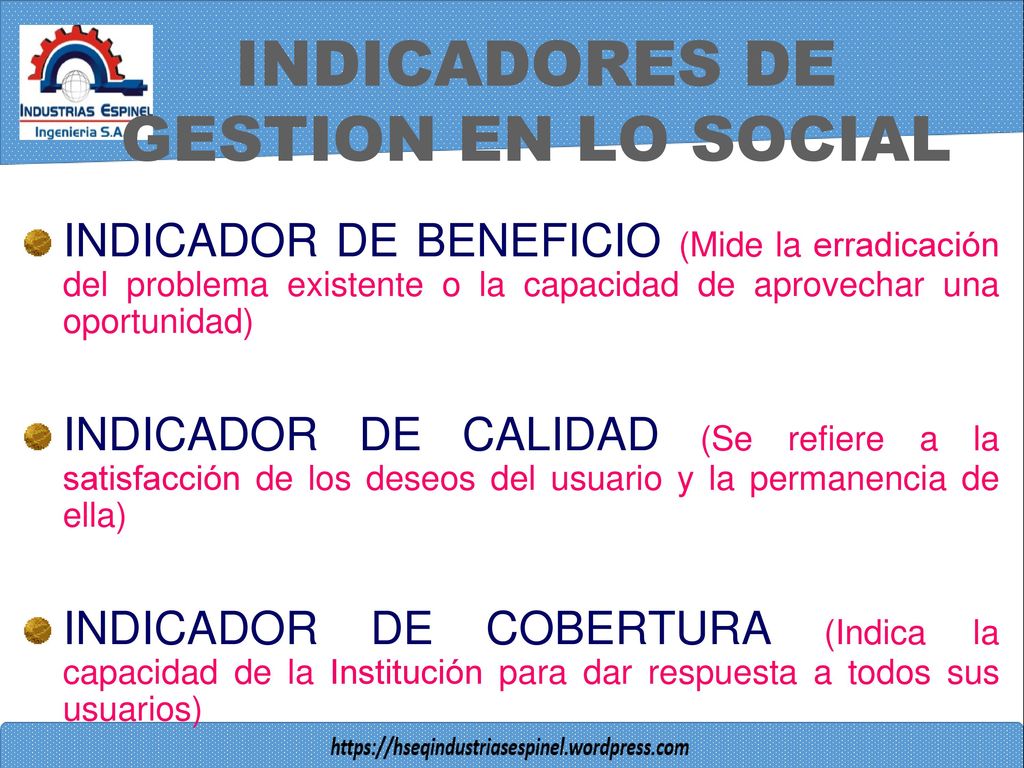 INDUSTRIAS ESPINEL
Ingenieria S.A

INDICADORES DE GESTION EN LO SOCIAL

INDICADOR DE BENEFICIO (Mide la erradicación del problema existente o la capacidad de aprovechar una oportunidad)

INDICADOR DE CALIDAD (Se refiere a la satisfacción de los deseos del usuario y la permanencia de ella)

INDICADOR DE COBERTURA (Indica la capacidad de la Institución para dar respuesta a todos sus usuarios)

https://hseqindustriasespinel.wordpress.com